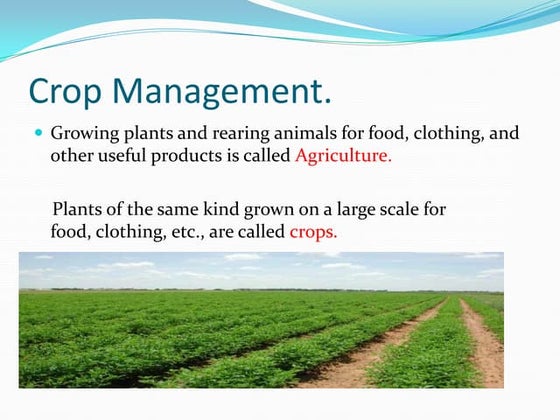 Crop Management.

Growing plants and rearing animals for food, clothing, and other useful products is called Agriculture.

Plants of the same kind grown on a large scale for food, clothing, etc., are called crops.